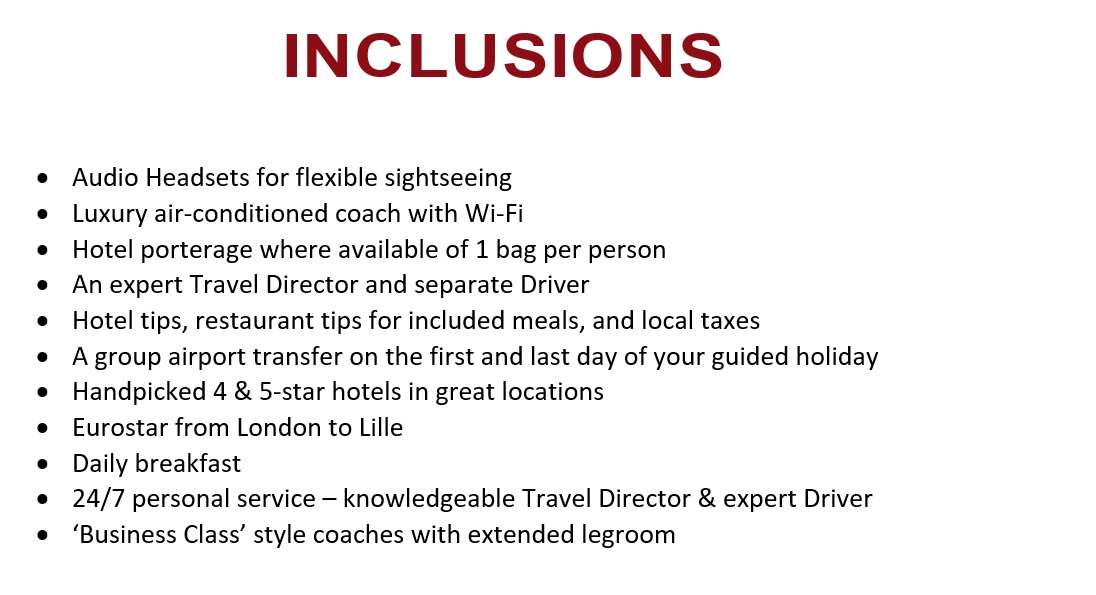 INCLUSIONS

• Audio Headsets for flexible sightseeing
• Luxury air-conditioned coach with Wi-Fi
• Hotel porterage where available of 1 bag per person
• An expert Travel Director and separate Driver
• Hotel tips, restaurant tips for included meals, and local taxes
• A group airport transfer on the first and last day of your guided holiday
• Handpicked 4 & 5-star hotels in great locations
• Eurostar from London to Lille
• Daily breakfast
• 24/7 personal service – knowledgeable Travel Director & expert Driver
• 'Business Class' style coaches with extended legroom